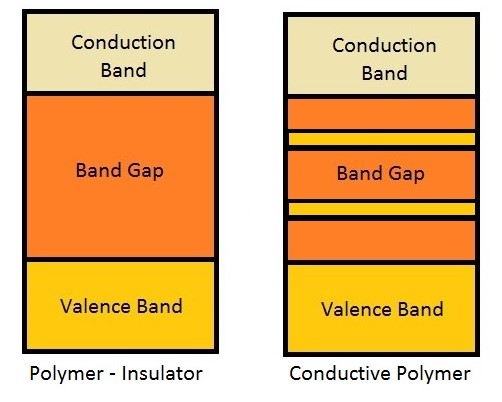 Conduction Band

Band Gap

Valence Band

Polymer - Insulator

Conduction Band

Band Gap

Valence Band

Conductive Polymer